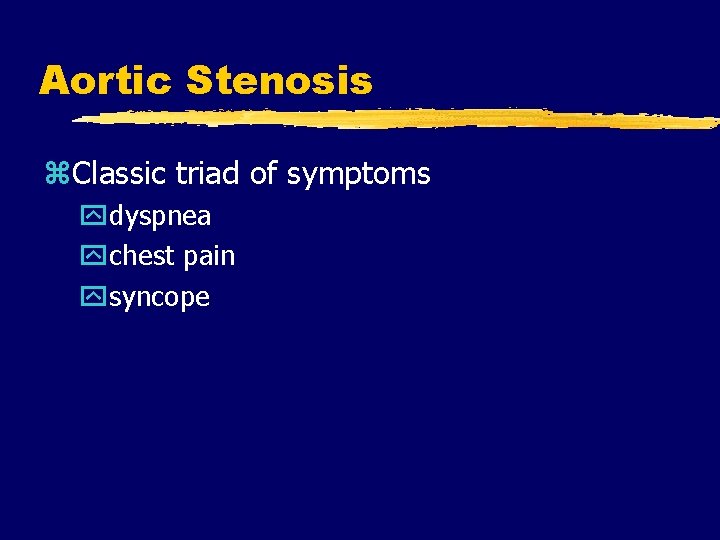 Aortic Stenosis

Classic triad of symptoms

dyspnea

chest pain

syncope